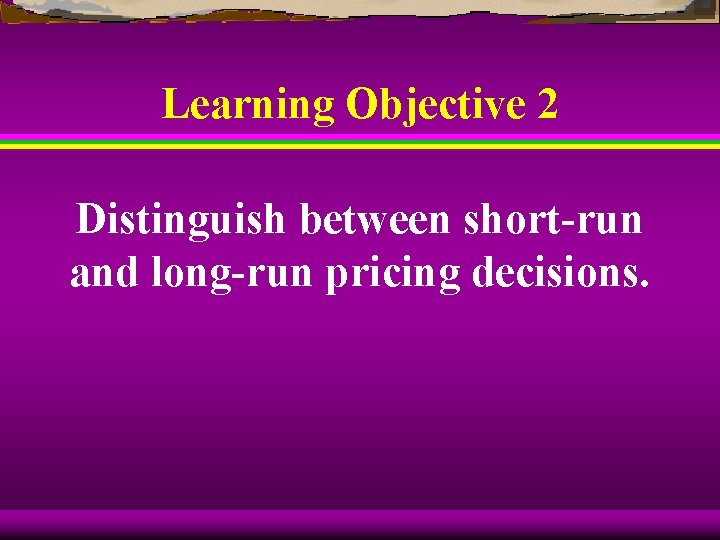 Learning Objective 2

Distinguish between short-run and long-run pricing decisions.